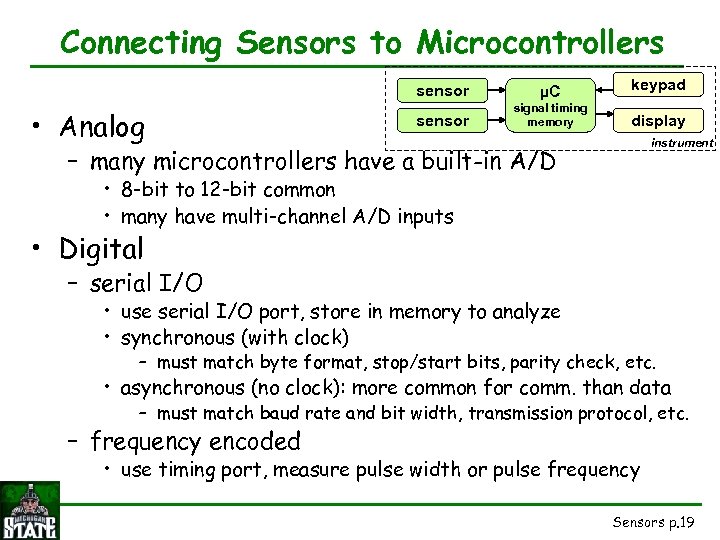 Connecting Sensors to Microcontrollers

sensor
sensor
μC
signal timing
memory
keypad
display
instrument

• Analog
– many microcontrollers have a built-in A/D
• 8-bit to 12-bit common
• many have multi-channel A/D inputs

• Digital
– serial I/O
• use serial I/O port, store in memory to analyze
• synchronous (with clock)
– must match byte format, stop/start bits, parity check, etc.
• asynchronous (no clock): more common for comm. than data
– must match baud rate and bit width, transmission protocol, etc.
– frequency encoded
• use timing port, measure pulse width or pulse frequency

MICHIGAN STATE

Sensors p.19